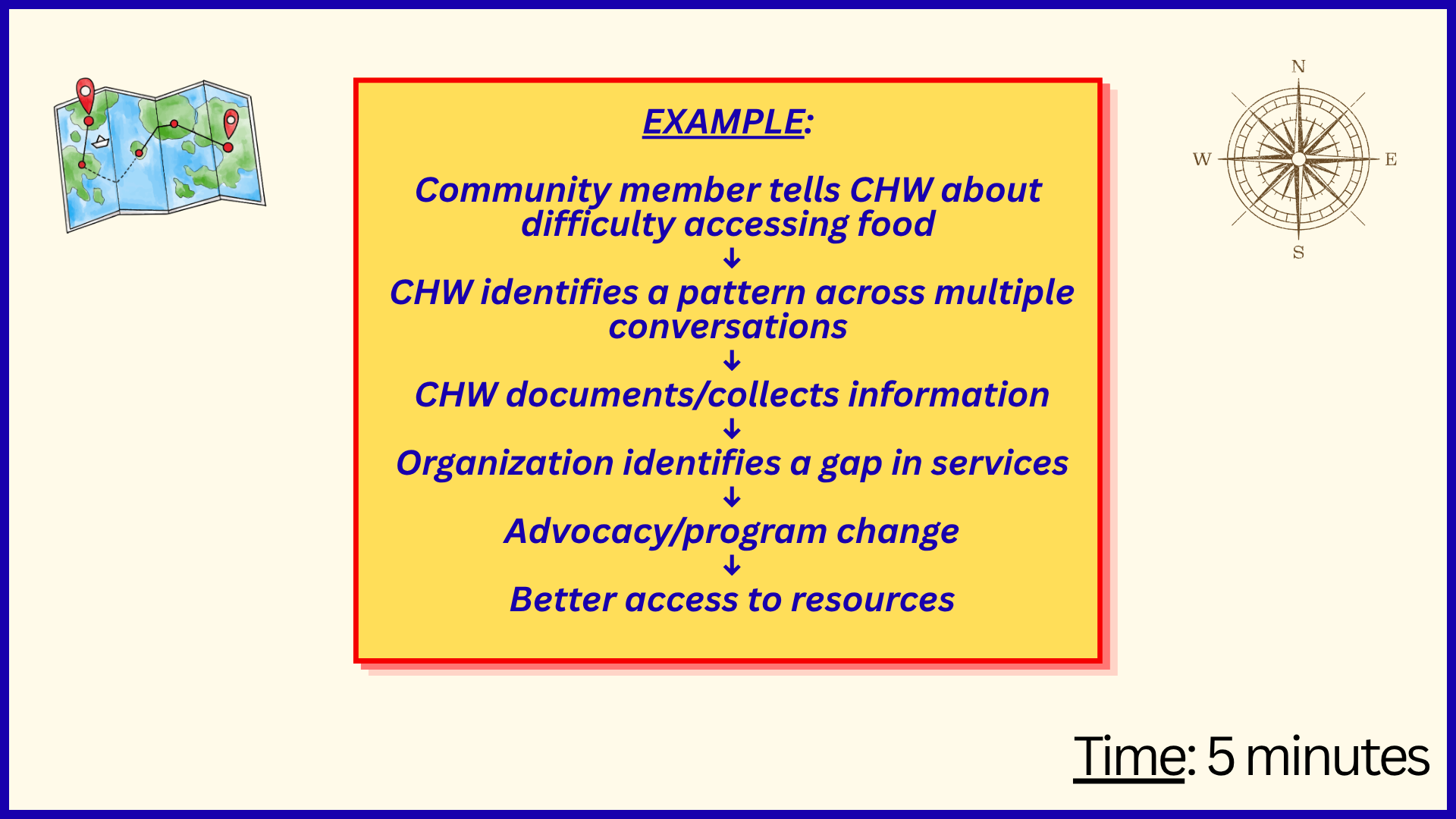 EXAMPLE:

Community member tells CHW about difficulty accessing food
↓
CHW identifies a pattern across multiple conversations
↓
CHW documents/collects information
↓
Organization identifies a gap in services
↓
Advocacy/program change
↓
Better access to resources

N
W
E
S

Time: 5 minutes